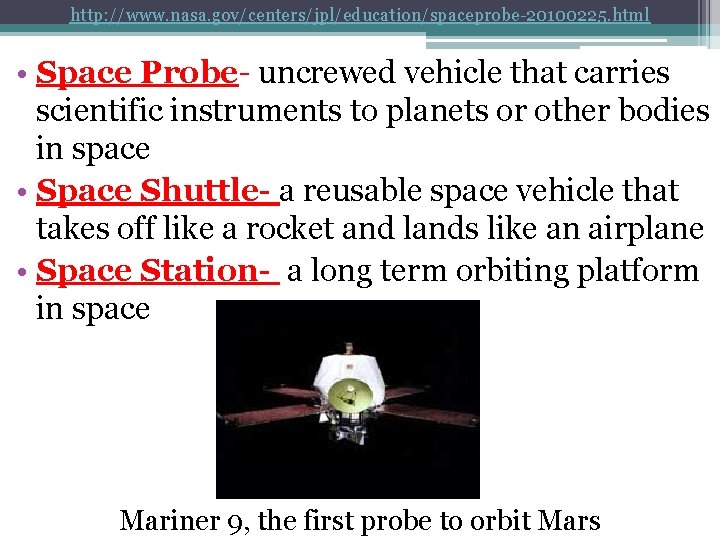 http://www.nasa.gov/centers/jpl/education/spaceprobe-20100225.html

• Space Probe- uncrewed vehicle that carries scientific instruments to planets or other bodies in space
• Space Shuttle- a reusable space vehicle that takes off like a rocket and lands like an airplane
• Space Station- a long term orbiting platform in space

Mariner 9, the first probe to orbit Mars